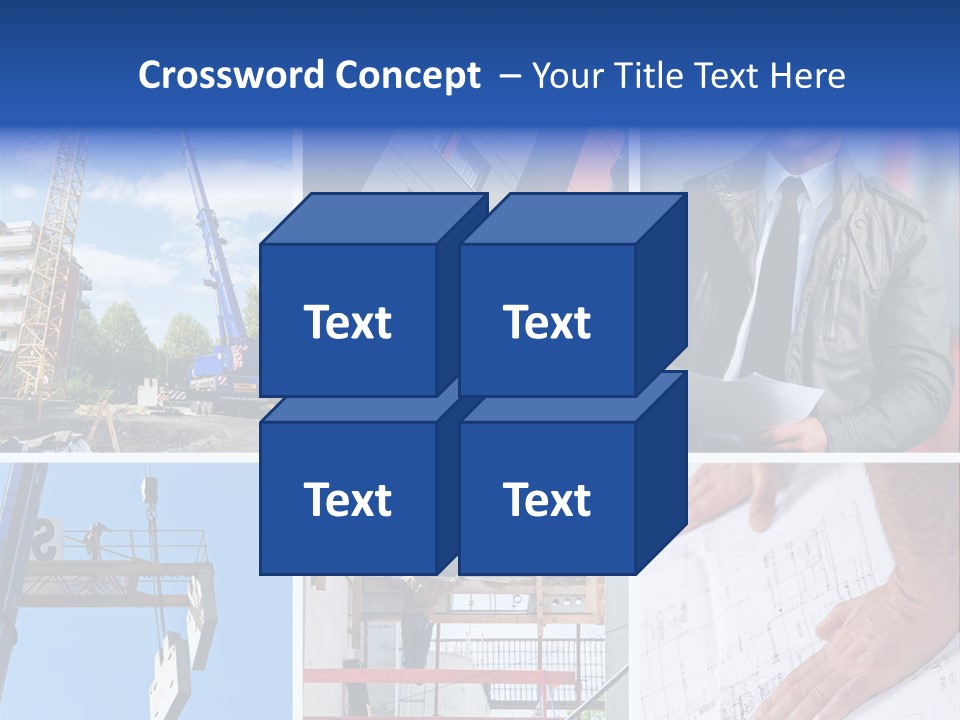 Crossword Concept – Your Title Text Here

Text

Text

Text

Text